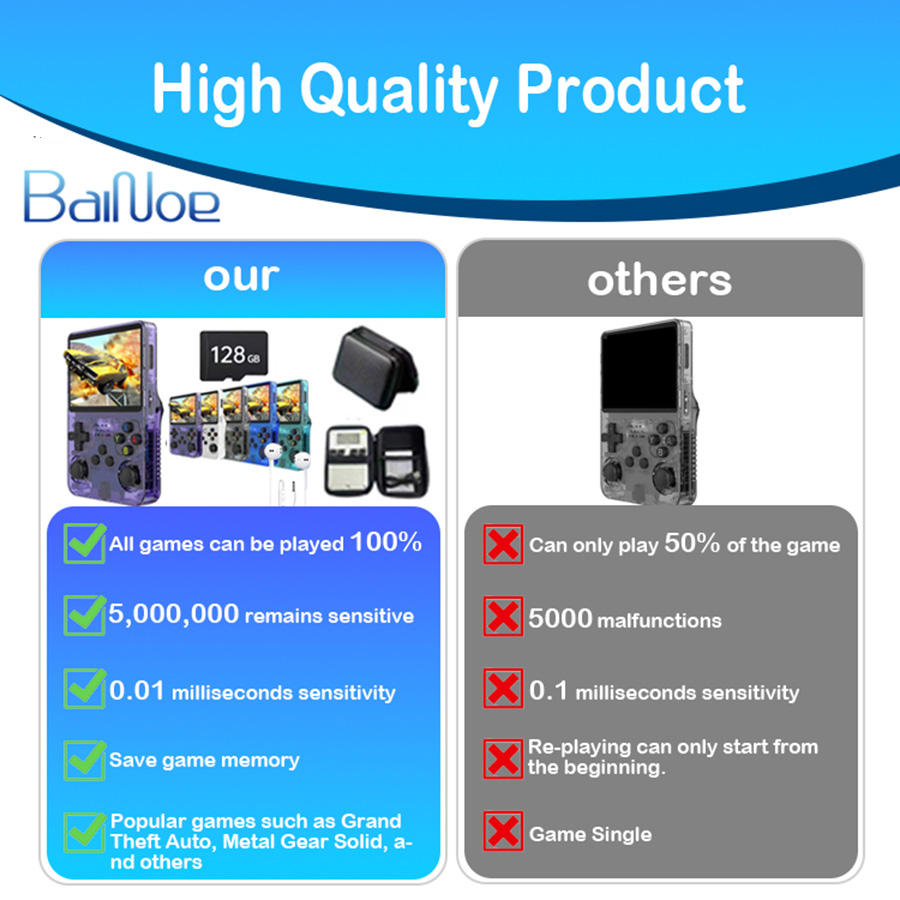 High Quality Product

BaiNoe

our

128 GB

All games can be played 100%

5,000,000 remains sensitive

0.01 milliseconds sensitivity

Save game memory

Popular games such as Grand Theft Auto, Metal Gear Solid, and others

others

Can only play 50% of the game

5000 malfunctions

0.1 milliseconds sensitivity

Re-playing can only start from the beginning.

Game Single